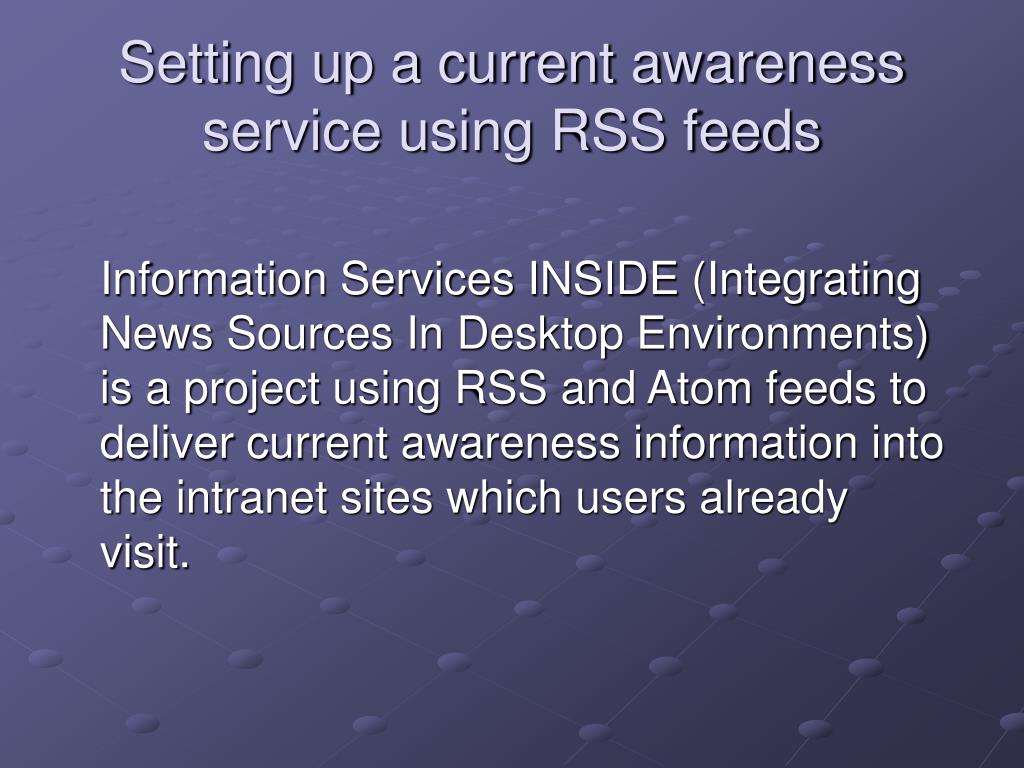 Setting up a current awareness service using RSS feeds

Information Services INSIDE (Integrating News Sources In Desktop Environments) is a project using RSS and Atom feeds to deliver current awareness information into the intranet sites which users already visit.